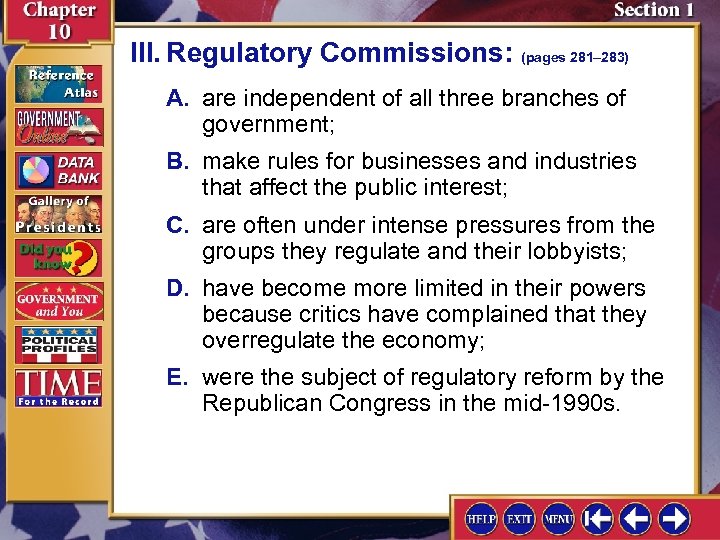 Chapter 10

Section 1

Reference Atlas

GOVERNMENT Online

DATA BANK

Gallery of Presidents

Did you know?

GOVERNMENT and You

POLITICAL PROFILES

TIME For the Record

III. Regulatory Commissions: (pages 281–283)

A. are independent of all three branches of government;

B. make rules for businesses and industries that affect the public interest;

C. are often under intense pressures from the groups they regulate and their lobbyists;

D. have become more limited in their powers because critics have complained that they overregulate the economy;

E. were the subject of regulatory reform by the Republican Congress in the mid-1990s.

HELP EXIT MENU